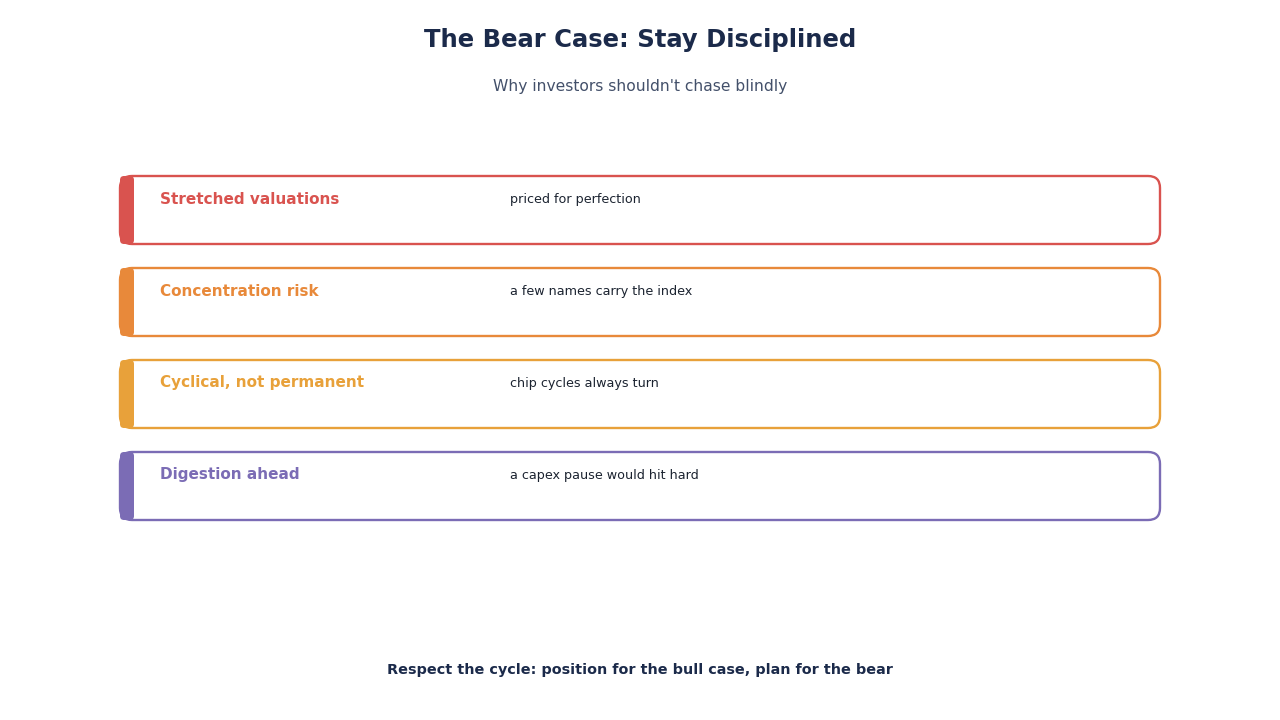 The Bear Case: Stay Disciplined

Why investors shouldn't chase blindly

Stretched valuations
priced for perfection

Concentration risk
a few names carry the index

Cyclical, not permanent
chip cycles always turn

Digestion ahead
a capex pause would hit hard

Respect the cycle: position for the bull case, plan for the bear